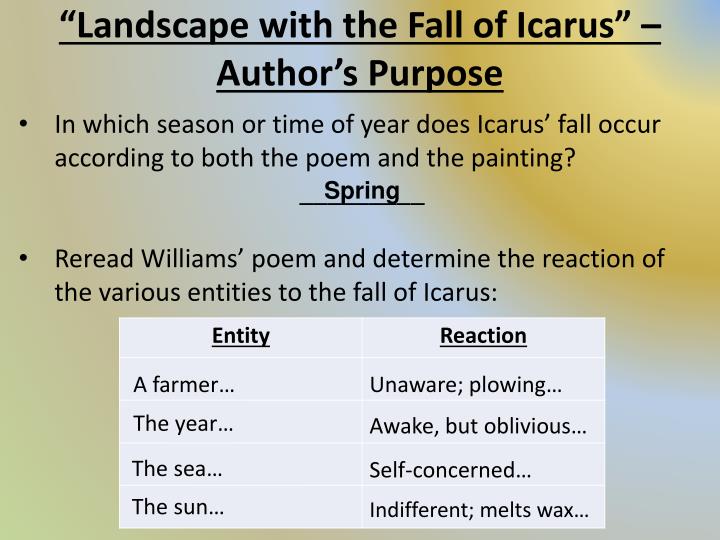 “Landscape with the Fall of Icarus” – Author’s Purpose

• In which season or time of year does Icarus’ fall occur according to both the poem and the painting?

__Spring__

• Reread Williams’ poem and determine the reaction of the various entities to the fall of Icarus:

| Entity | Reaction |
|---|---|
| A farmer… | Unaware; plowing… |
| The year… | Awake, but oblivious… |
| The sea… | Self-concerned… |
| The sun… | Indifferent; melts wax… |